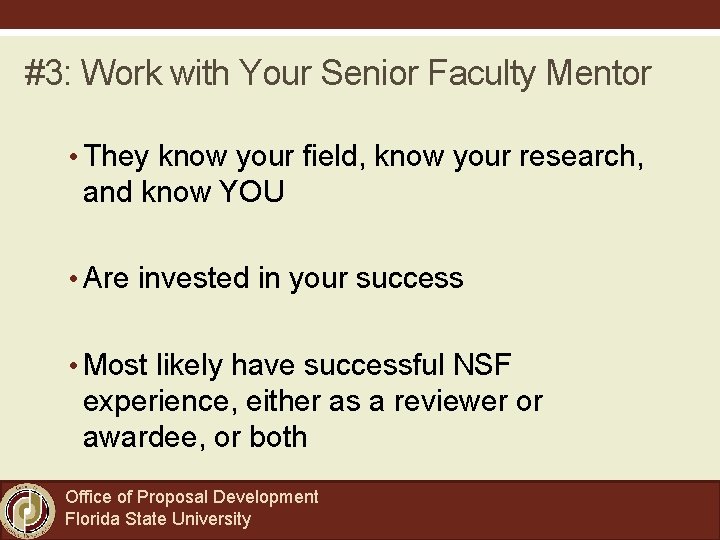 #3: Work with Your Senior Faculty Mentor

• They know your field, know your research, and know YOU

• Are invested in your success

• Most likely have successful NSF experience, either as a reviewer or awardee, or both

Office of Proposal Development
Florida State University